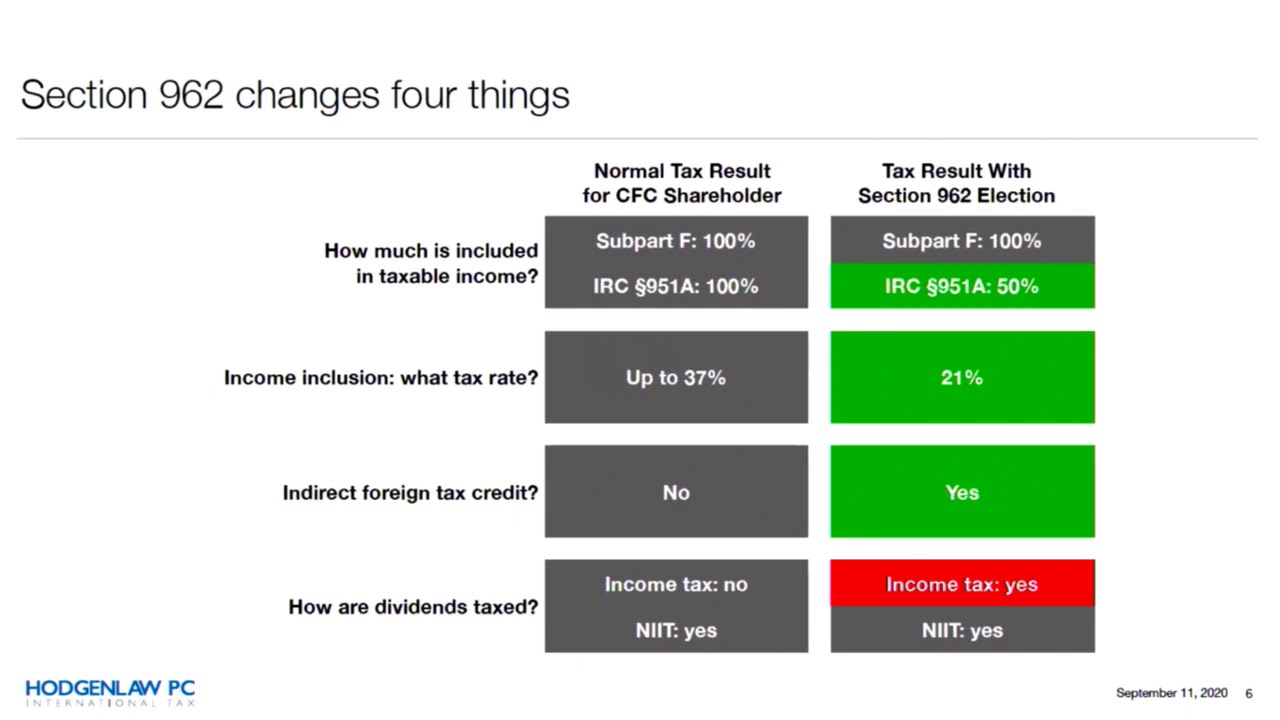 Section 962 changes four things

| | Normal Tax Result for CFC Shareholder | Tax Result With Section 962 Election |
|---|---|---|
| How much is included in taxable income? | Subpart F: 100% IRC §951A: 100% | Subpart F: 100% IRC §951A: 50% |
| Income inclusion: what tax rate? | Up to 37% | 21% |
| Indirect foreign tax credit? | No | Yes |
| How are dividends taxed? | Income tax: no NIIT: yes | Income tax: yes NIIT: yes |

HODGENLAW PC
INTERNATIONAL TAX

September 11, 2020 6